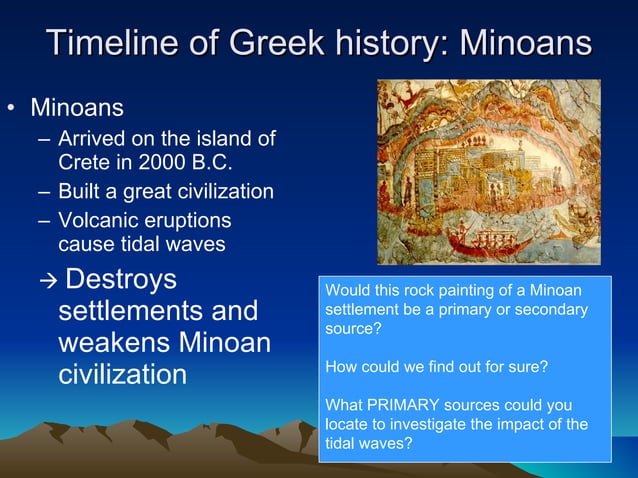 Timeline of Greek history: Minoans

• Minoans
– Arrived on the island of Crete in 2000 B.C.
– Built a great civilization
– Volcanic eruptions cause tidal waves
→ Destroys settlements and weakens Minoan civilization

Would this rock painting of a Minoan settlement be a primary or secondary source?

How could we find out for sure?

What PRIMARY sources could you locate to investigate the impact of the tidal waves?